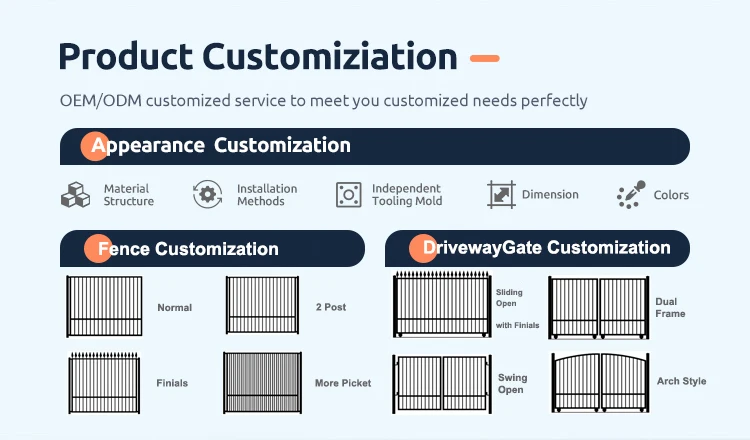 Product Customiziation

OEM/ODM customized service to meet you customized needs perfectly

Appearance Customization

Material Structure

Installation Methods

Independent Tooling Mold

Dimension

Colors

Fence Customization

Normal

2 Post

Finials

More Picket

DrivewayGate Customization

Sliding Open with Finials

Dual Frame

Swing Open

Arch Style